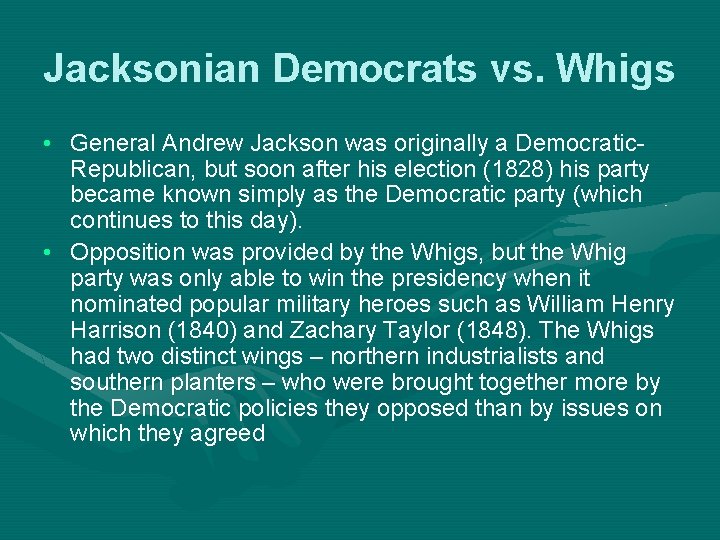 Jacksonian Democrats vs. Whigs

• General Andrew Jackson was originally a Democratic-Republican, but soon after his election (1828) his party became known simply as the Democratic party (which continues to this day).

• Opposition was provided by the Whigs, but the Whig party was only able to win the presidency when it nominated popular military heroes such as William Henry Harrison (1840) and Zachary Taylor (1848). The Whigs had two distinct wings – northern industrialists and southern planters – who were brought together more by the Democratic policies they opposed than by issues on which they agreed